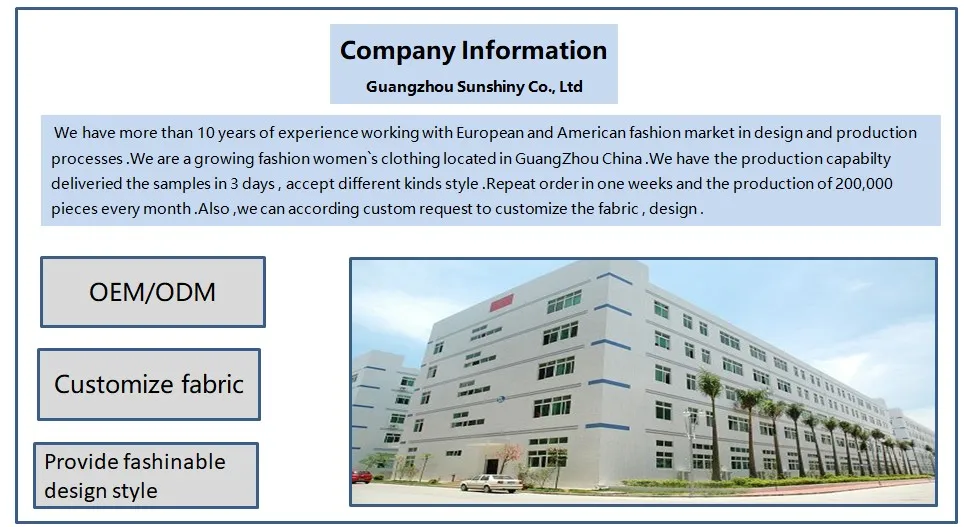 Company Information

Guangzhou Sunshiny Co., Ltd

We have more than 10 years of experience working with European and American fashion market in design and production processes .We are a growing fashion women`s clothing located in GuangZhou China .We have the production capabilty deliveried the samples in 3 days , accept different kinds style .Repeat order in one weeks and the production of 200,000 pieces every month .Also ,we can according custom request to customize the fabric , design .

OEM/ODM

Customize fabric

Provide fashinable design style